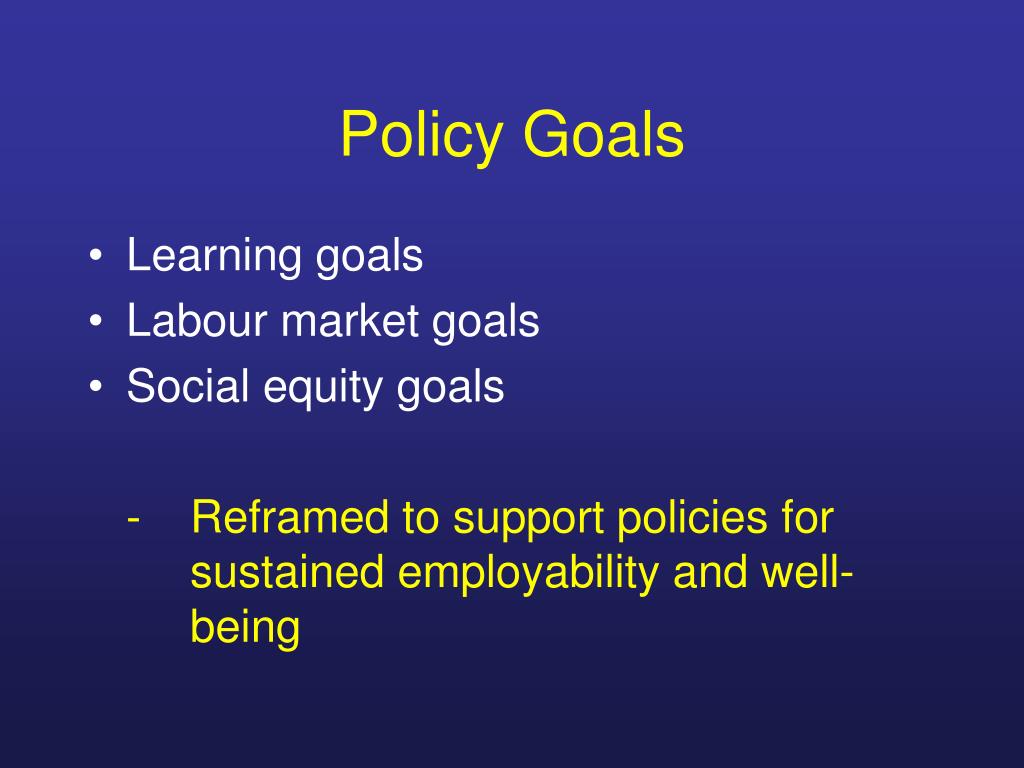 Policy Goals

• Learning goals
• Labour market goals
• Social equity goals

- Reframed to support policies for sustained employability and well-being